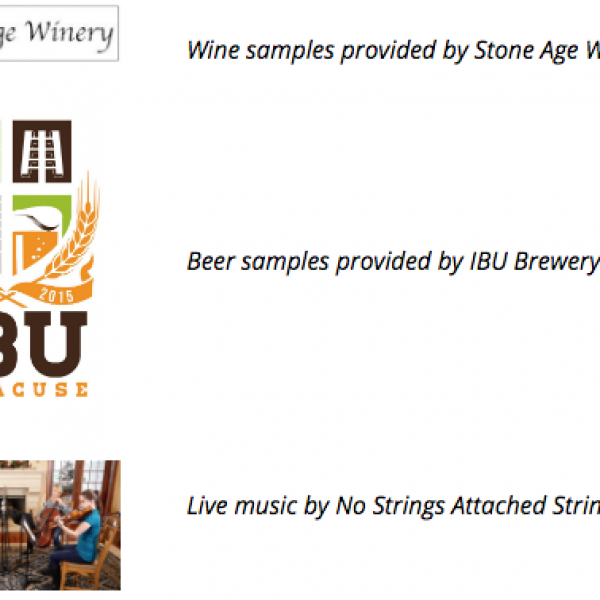 ge Winery

Wine samples provided by Stone Age W

2015

BU

ACUSE

Beer samples provided by IBU Brewery

Live music by No Strings Attached Strin